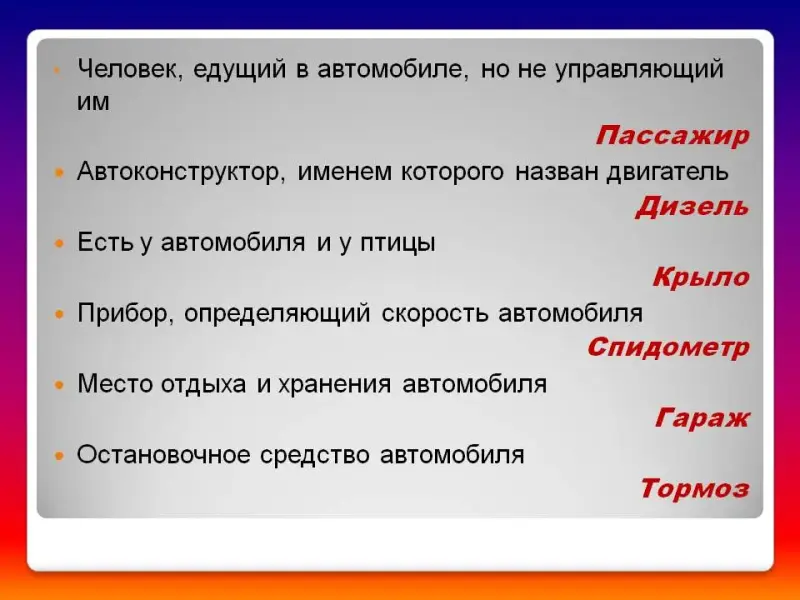 Человек, едущий в автомобиле, но не управляющий им

Пассажир

Автоконструктор, именем которого назван двигатель

Дизель

Есть у автомобиля и у птицы

Крыло

Прибор, определяющий скорость автомобиля

Спидометр

Место отдыха и хранения автомобиля

Гараж

Остановочное средство автомобиля

Тормоз